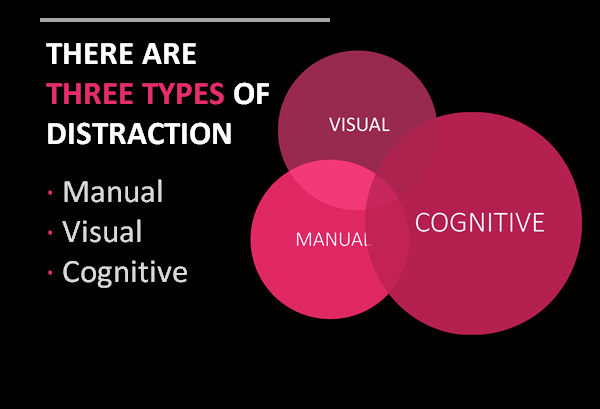 THERE ARE THREE TYPES OF DISTRACTION

· Manual
· Visual
· Cognitive

VISUAL

MANUAL

COGNITIVE